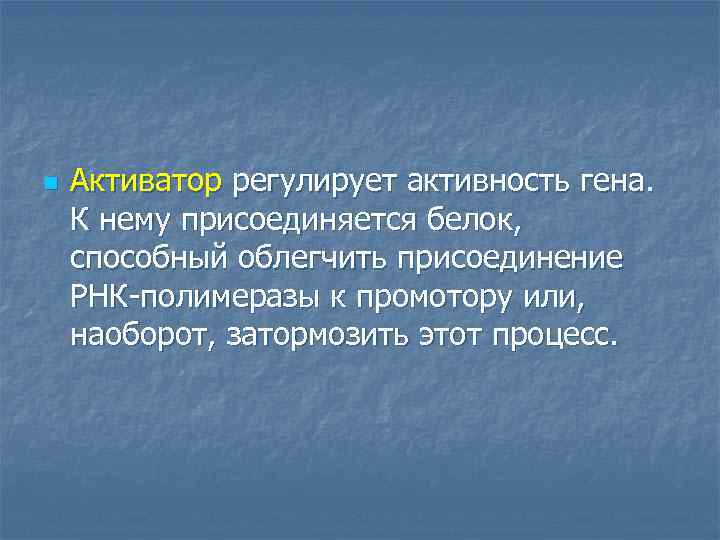 Активатор регулирует активность гена. К нему присоединяется белок, способный облегчить присоединение РНК-полимеразы к промотору или, наоборот, затормозить этот процесс.